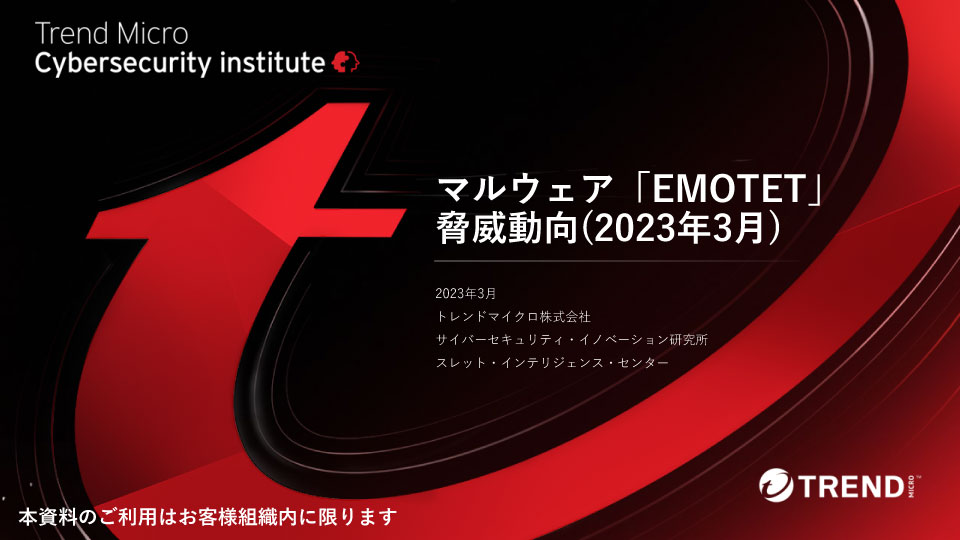 Trend Micro
Cybersecurity institute

マルウェア「EMOTET」
脅威動向(2023年3月)

2023年3月
トレンドマイクロ株式会社
サイバーセキュリティ・イノベーション研究所
スレット・インテリジェンス・センター

TREND MICRO

本資料のご利用はお客様組織内に限ります